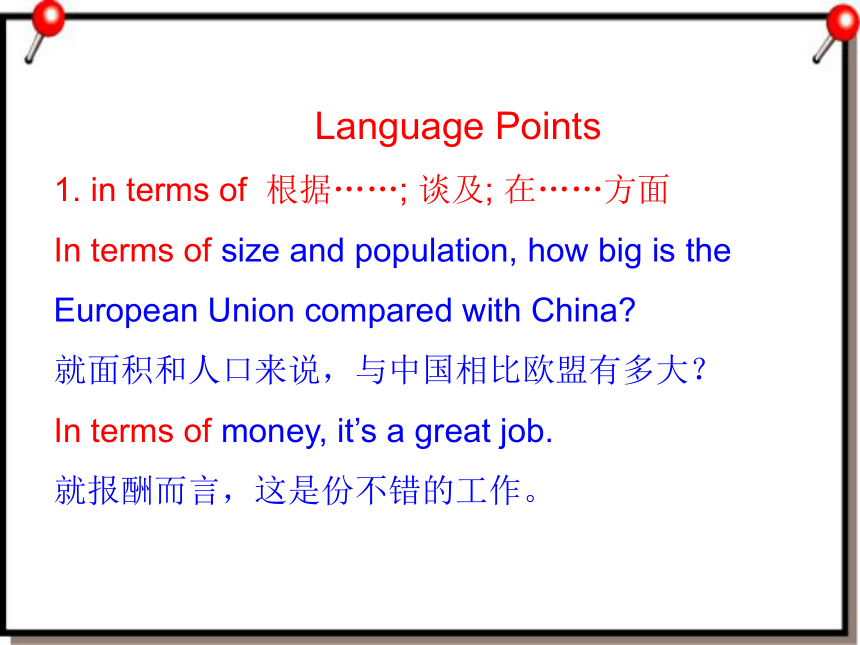 Language Points

1. in terms of 根据……; 谈及; 在……方面

In terms of size and population, how big is the European Union compared with China?

就面积和人口来说，与中国相比欧盟有多大？

In terms of money, it’s a great job.

就报酬而言，这是份不错的工作。